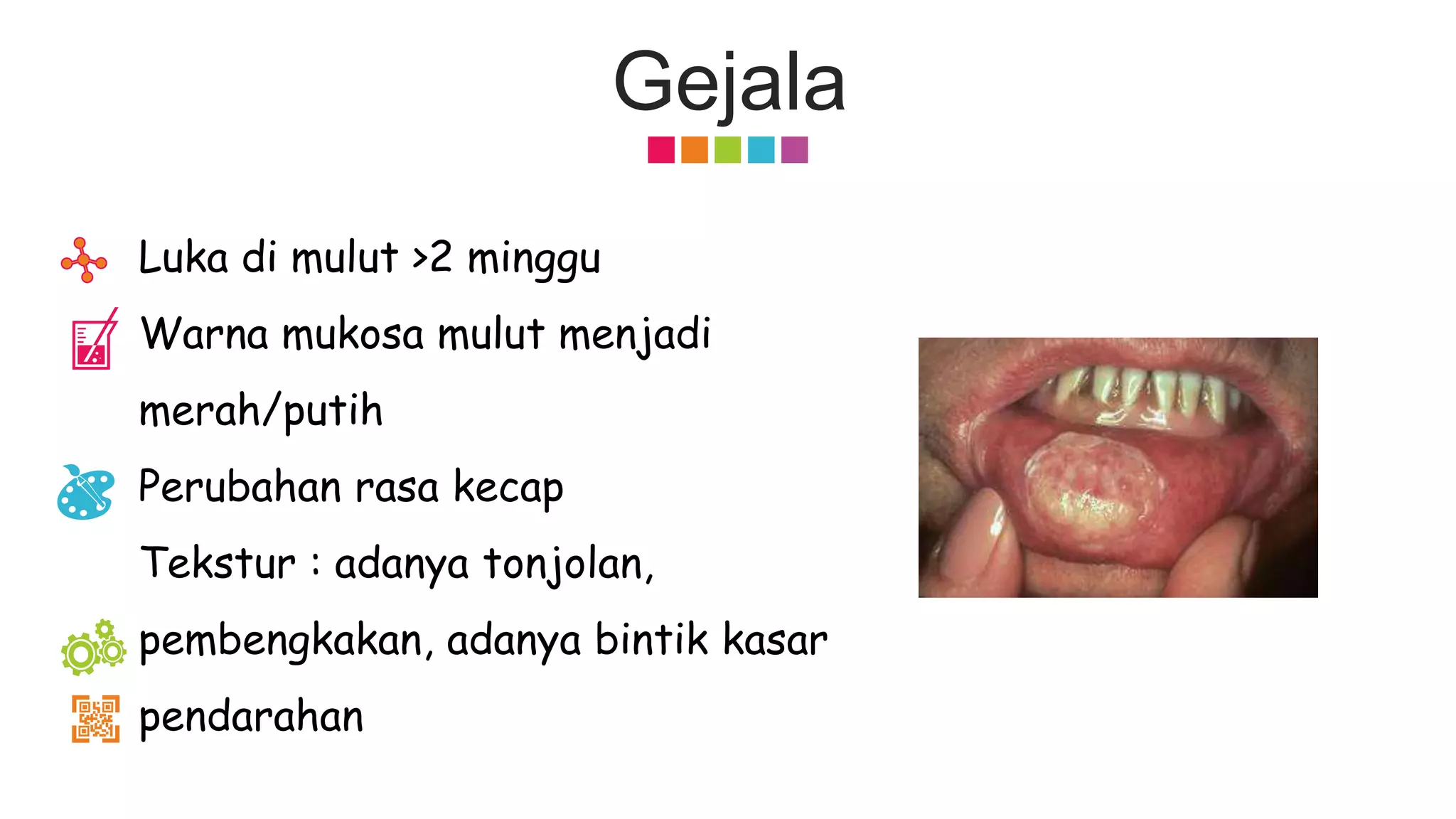 Gejala

Luka di mulut >2 minggu

Warna mukosa mulut menjadi merah/putih

Perubahan rasa kecap

Tekstur : adanya tonjolan, pembengkakan, adanya bintik kasar

pendarahan